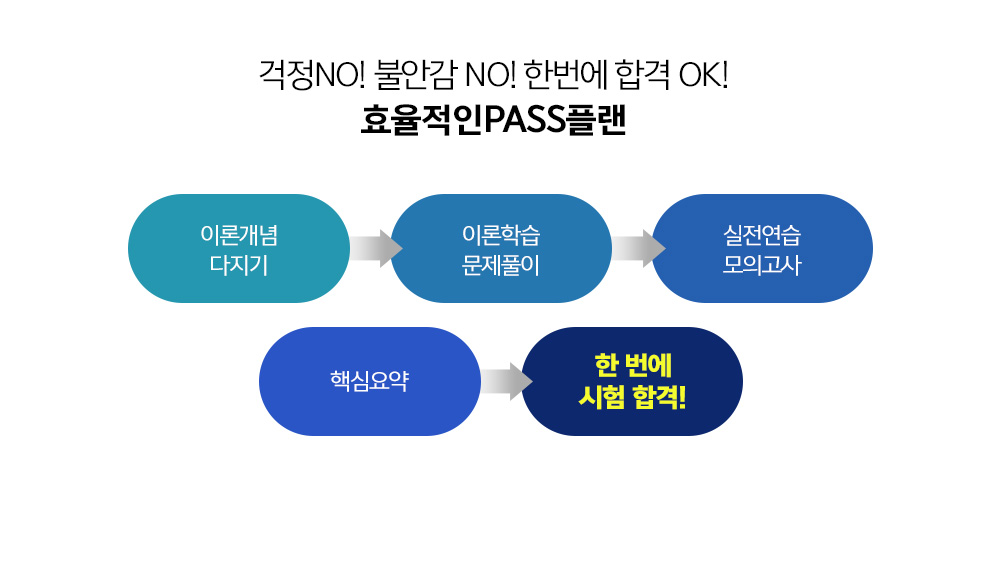 걱정NO! 불안감 NO! 한번에 합격 OK!

효율적인PASS플랜

이론개념 다지기

이론학습 문제풀이

실전연습 모의고사

핵심요약

한 번에 시험 합격!